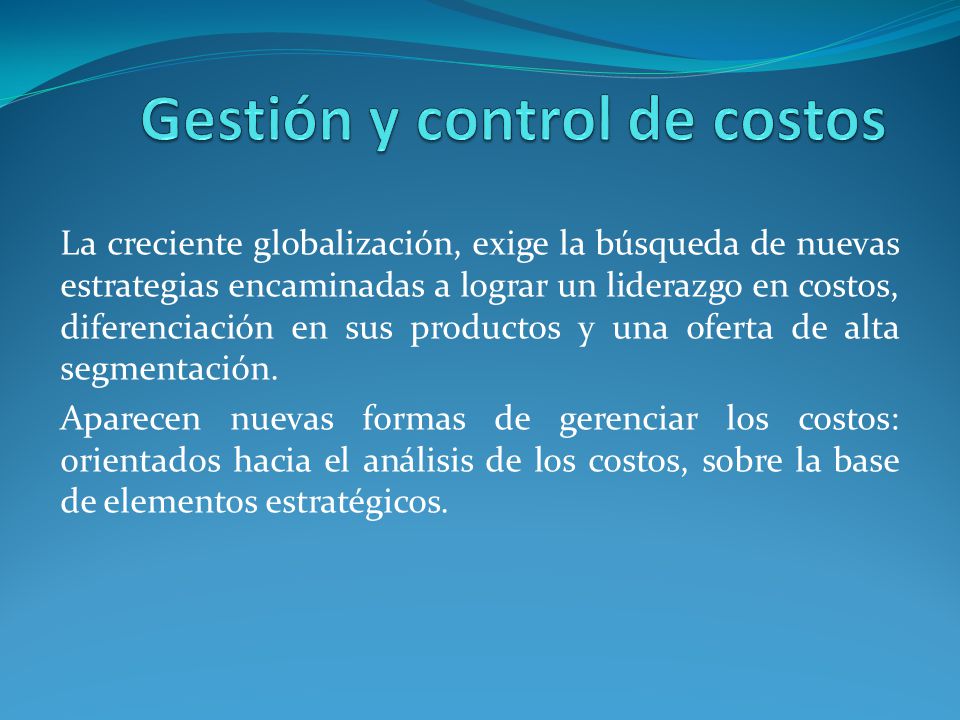 Gestión y control de costos

La creciente globalización, exige la búsqueda de nuevas estrategias encaminadas a lograr un liderazgo en costos, diferenciación en sus productos y una oferta de alta segmentación.

Aparecen nuevas formas de gerenciar los costos: orientados hacia el análisis de los costos, sobre la base de elementos estratégicos.